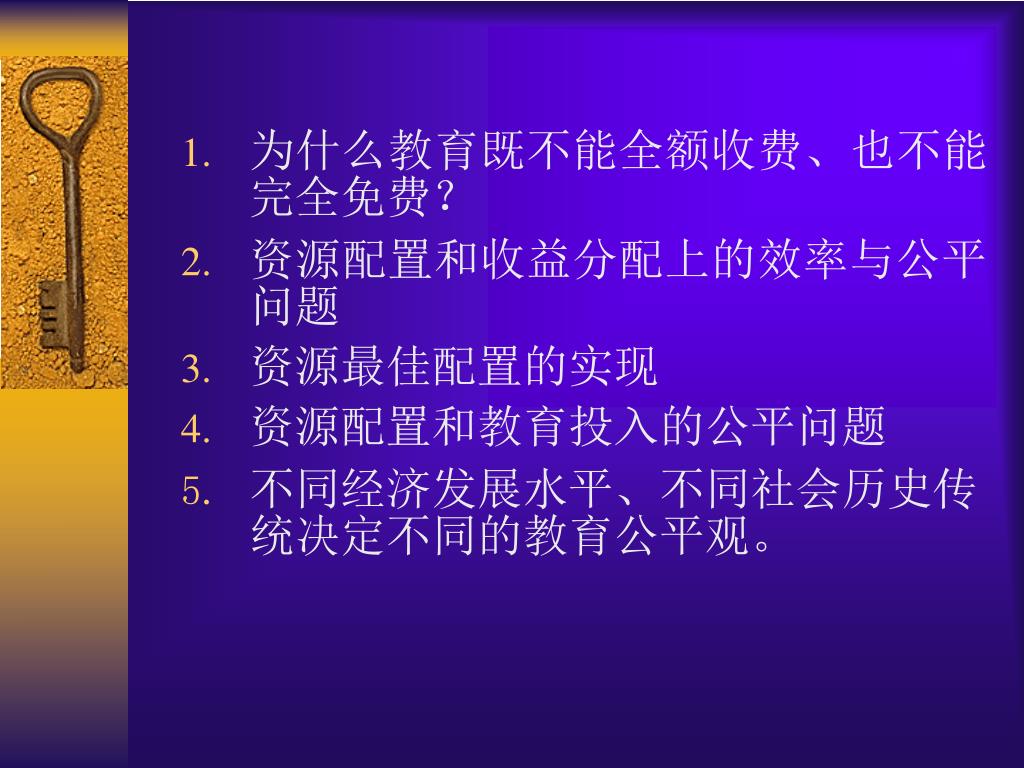 1. 为什么教育既不能全额收费、也不能完全免费？
2. 资源配置和收益分配上的效率与公平问题
3. 资源最佳配置的实现
4. 资源配置和教育投入的公平问题
5. 不同经济发展水平、不同社会历史传统决定不同的教育公平观。